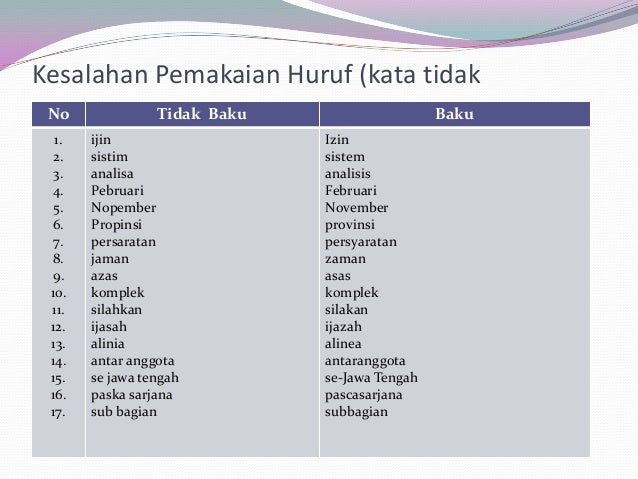 Kesalahan Pemakaian Huruf (kata tidak

| No | Tidak Baku | Baku |
|---|---|---|
| 1. | ijin | Izin |
| 2. | sistim | sistem |
| 3. | analisa | analisis |
| 4. | Pebruari | Februari |
| 5. | Nopember | November |
| 6. | Propinsi | provinsi |
| 7. | persaratan | persyaratan |
| 8. | jaman | zaman |
| 9. | azas | asas |
| 10. | komplek | komplek |
| 11. | silahkan | silakan |
| 12. | ijasah | ijazah |
| 13. | alinia | alinea |
| 14. | antar anggota | antaranggota |
| 15. | se jawa tengah | se-Jawa Tengah |
| 16. | paska sarjana | pascasarjana |
| 17. | sub bagian | subbagian |